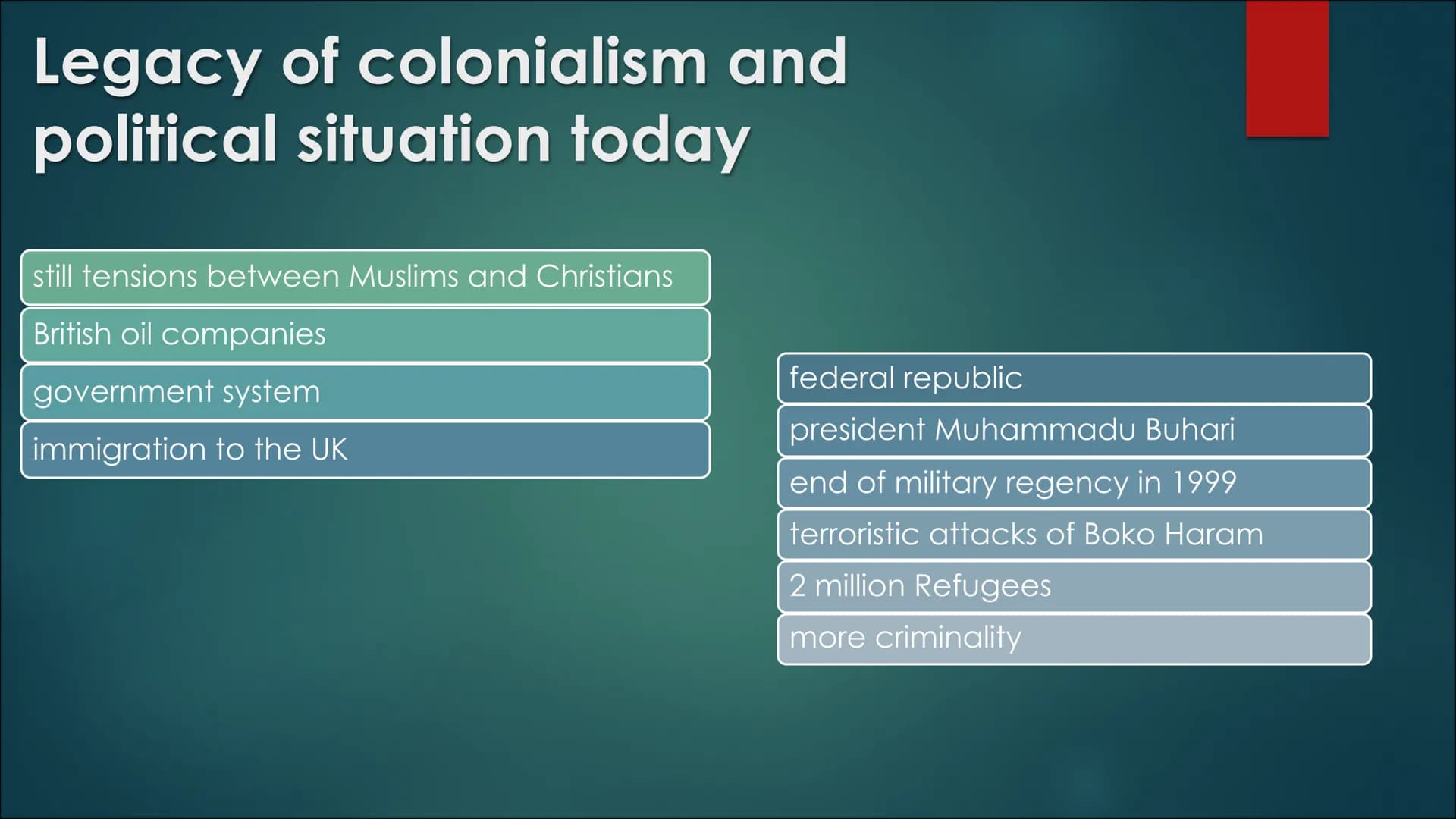 Legacy of colonialism and political situation today

still tensions between Muslims and Christians

British oil companies

government system

immigration to the UK

federal republic

president Muhammadu Buhari

end of military regency in 1999

terroristic attacks of Boko Haram

2 million Refugees

more criminality